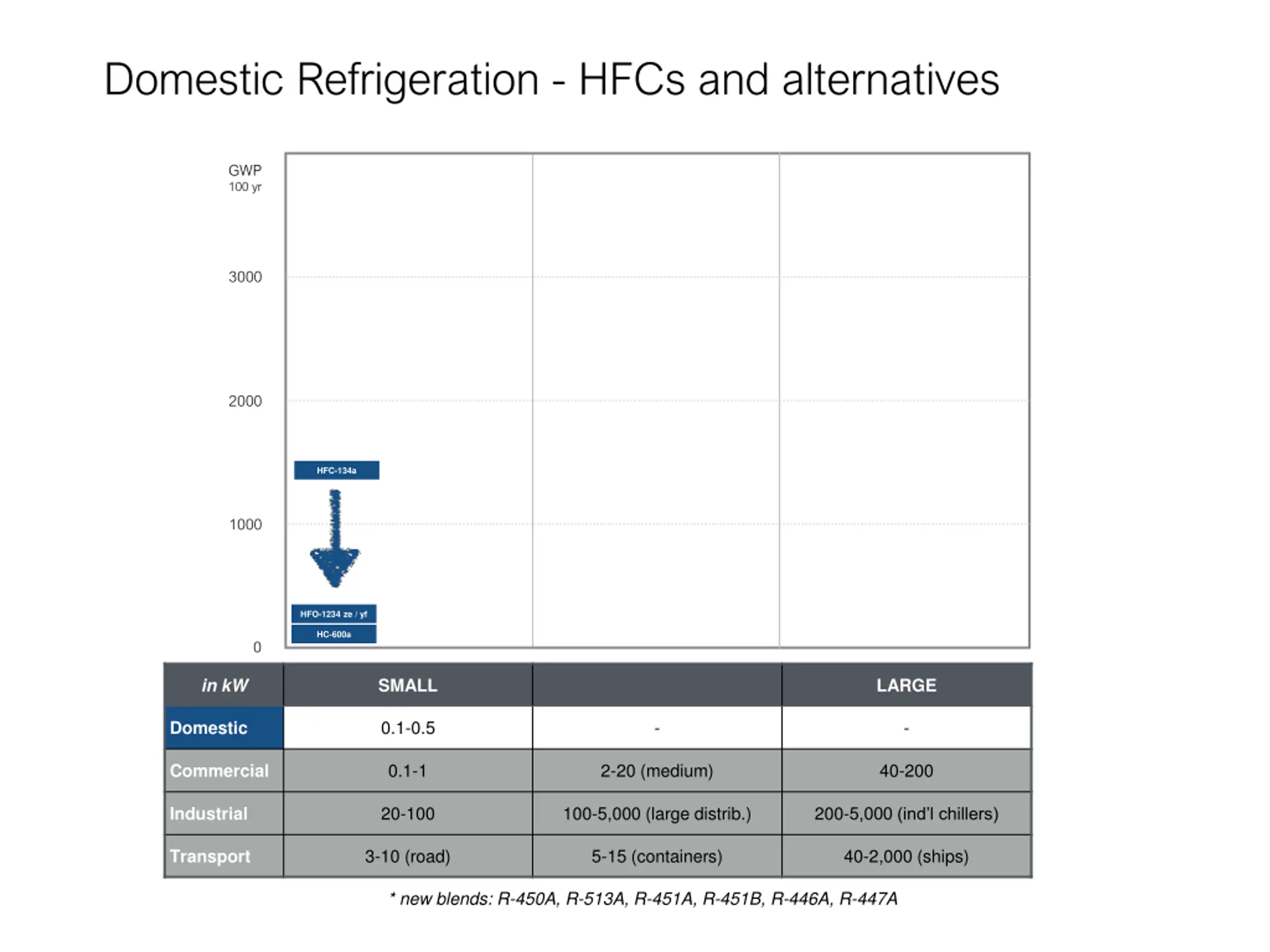 Domestic Refrigeration - HFCs and alternatives

GWP
100 yr

3000

2000

1000

0

HFC-134a

HFO-1234 ze / yf

HC-600a

| in kW | SMALL | | LARGE |
|---|---|---|---|
| Domestic | 0.1-0.5 | - | - |
| Commercial | 0.1-1 | 2-20 (medium) | 40-200 |
| Industrial | 20-100 | 100-5,000 (large distrib.) | 200-5,000 (ind'l chillers) |
| Transport | 3-10 (road) | 5-15 (containers) | 40-2,000 (ships) |

* new blends: R-450A, R-513A, R-451A, R-451B, R-446A, R-447A